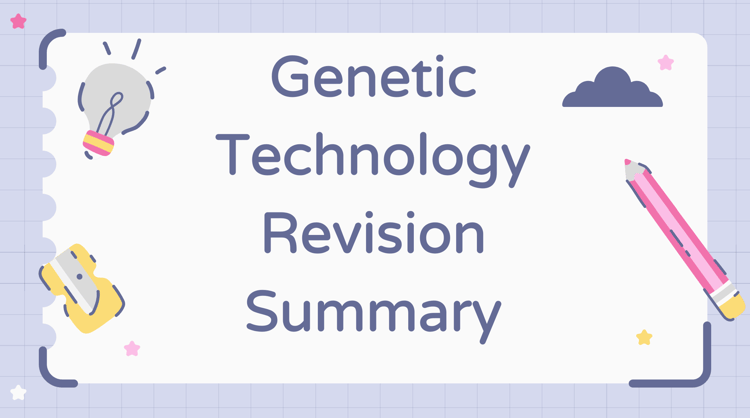 Genetic Technology Revision Summary